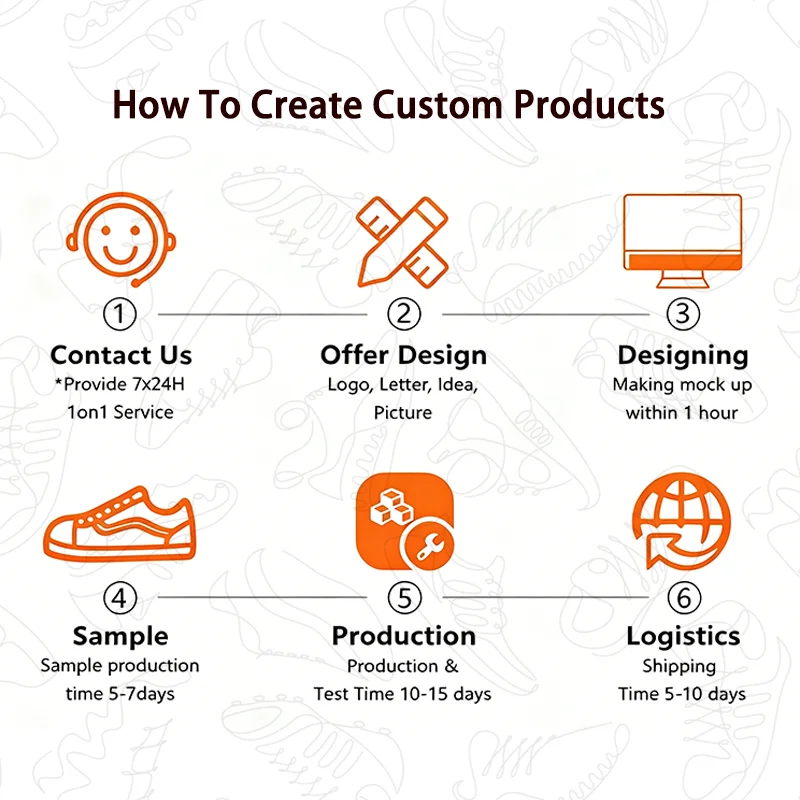 How To Create Custom Products

①
Contact Us
*Provide 7x24H 1on1 Service

②
Offer Design
Logo, Letter, Idea, Picture

③
Designing
Making mock up within 1 hour

④
Sample
Sample production time 5-7days

⑤
Production
Production & Test Time 10-15 days

⑥
Logistics
Shipping Time 5-10 days